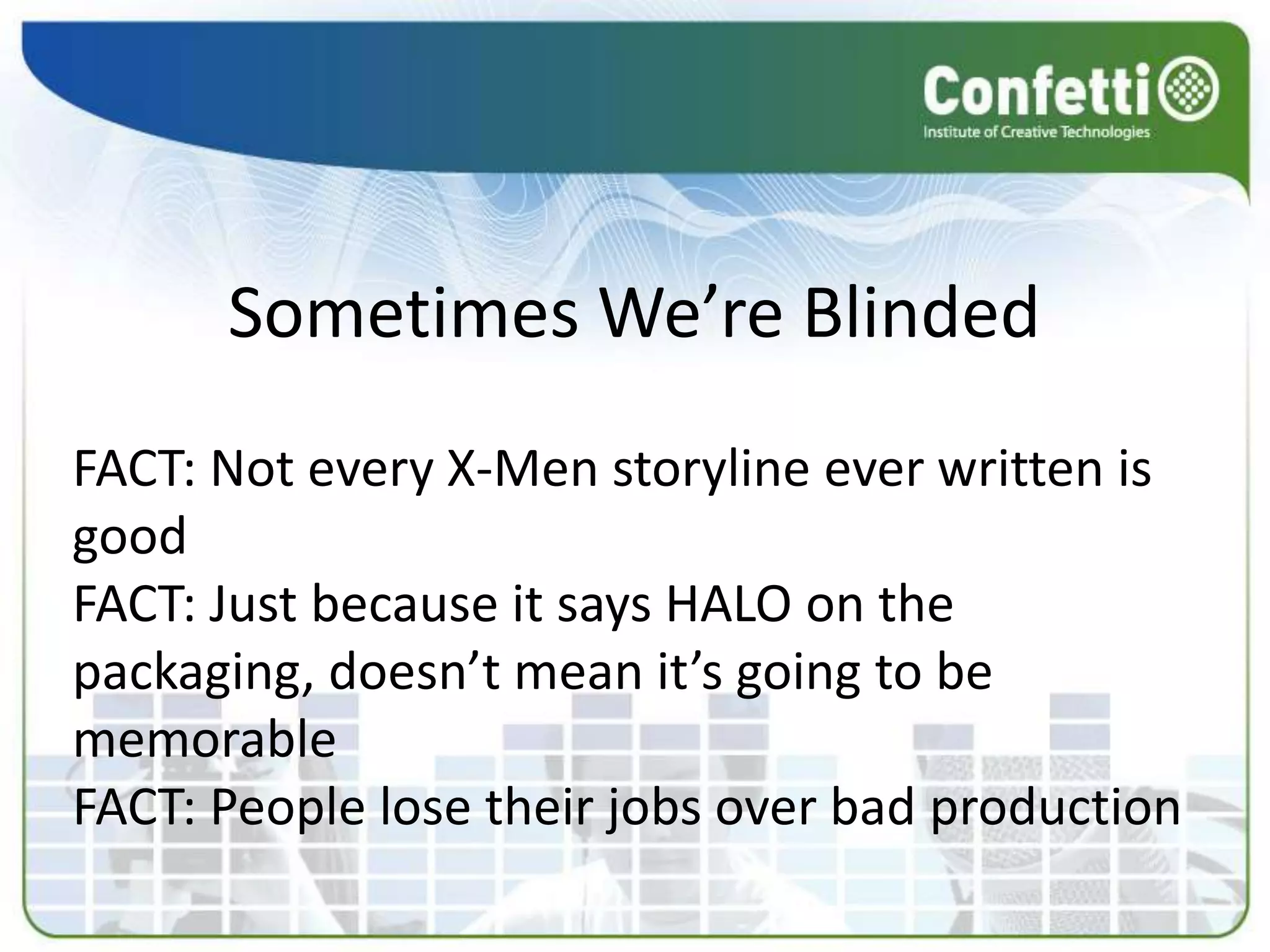 Confetti
Institute of Creative Technologies

Sometimes We’re Blinded

FACT: Not every X-Men storyline ever written is good
FACT: Just because it says HALO on the packaging, doesn’t mean it’s going to be memorable
FACT: People lose their jobs over bad production